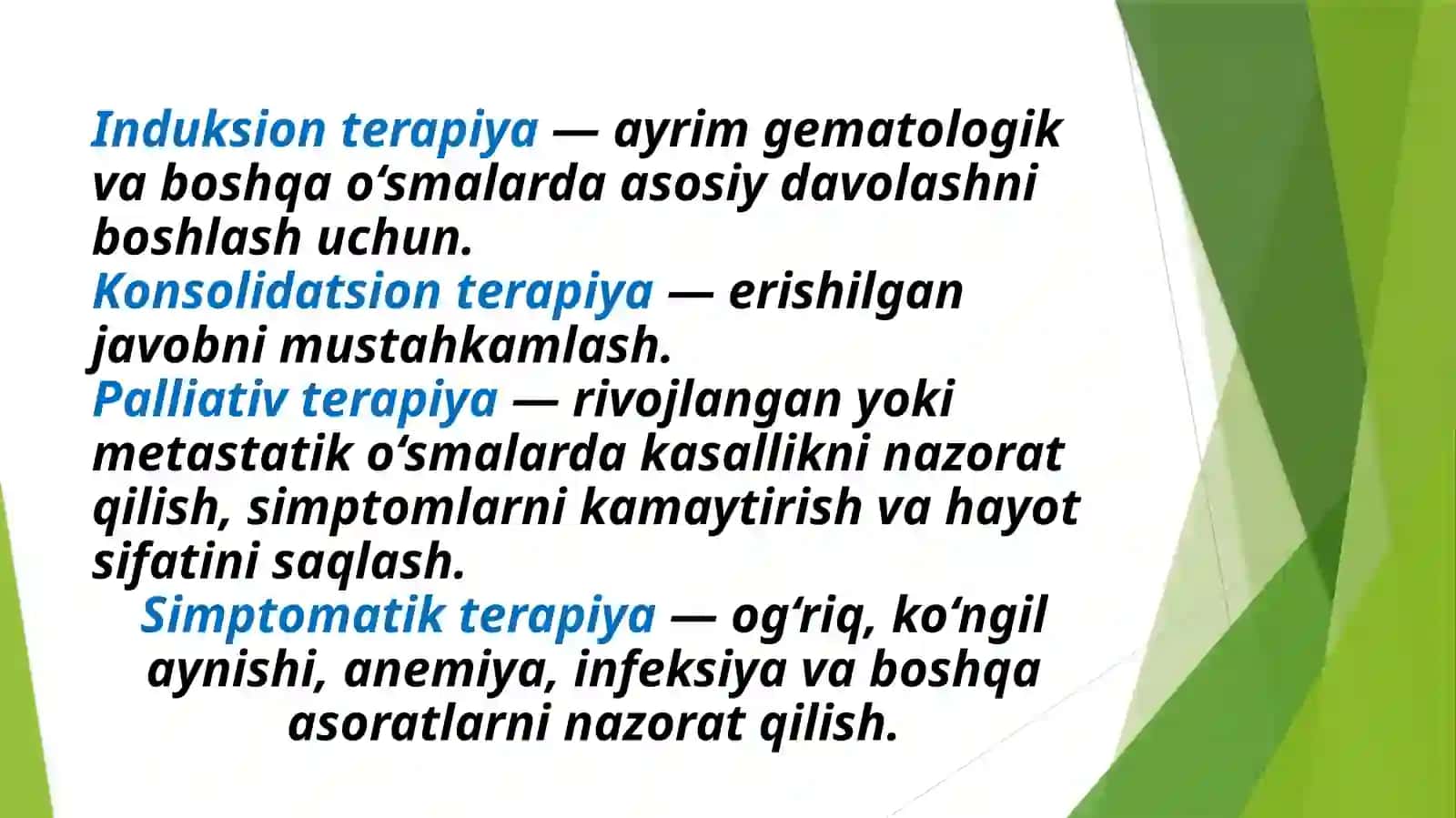 Induksion terapiya — ayrim gematologik va boshqa o'smalarda asosiy davolashni boshlash uchun.

Konsolidatsion terapiya — erishilgan javobni mustahkamlash.

Palliativ terapiya — rivojlangan yoki metastatik o'smalarda kasallikni nazorat qilish, simptomlarni kamaytirish va hayot sifatini saqlash.

Simptomatik terapiya — og'riq, ko'ngil aynishi, anemiya, infeksiya va boshqa asoratlarni nazorat qilish.